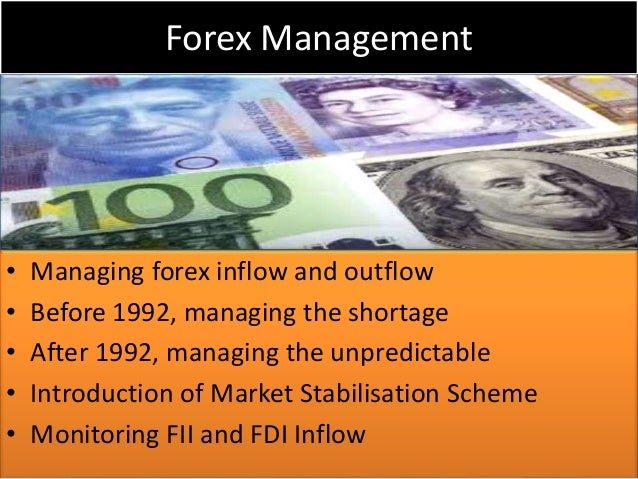 Forex Management

100

• Managing forex inflow and outflow
• Before 1992, managing the shortage
• After 1992, managing the unpredictable
• Introduction of Market Stabilisation Scheme
• Monitoring FII and FDI Inflow